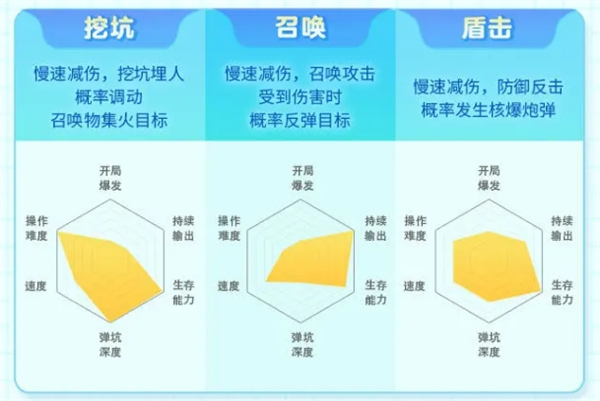 挖坑

慢速减伤，挖坑埋人
概率调动
召唤物集火目标

开局爆发
持续输出
生存能力
弹坑深度
速度
操作难度

召唤

慢速减伤，召唤攻击
受到伤害时
概率反弹目标

开局爆发
持续输出
生存能力
弹坑深度
速度
操作难度

盾击

慢速减伤，防御反击
概率发生核爆炮弹

开局爆发
持续输出
生存能力
弹坑深度
速度
操作难度